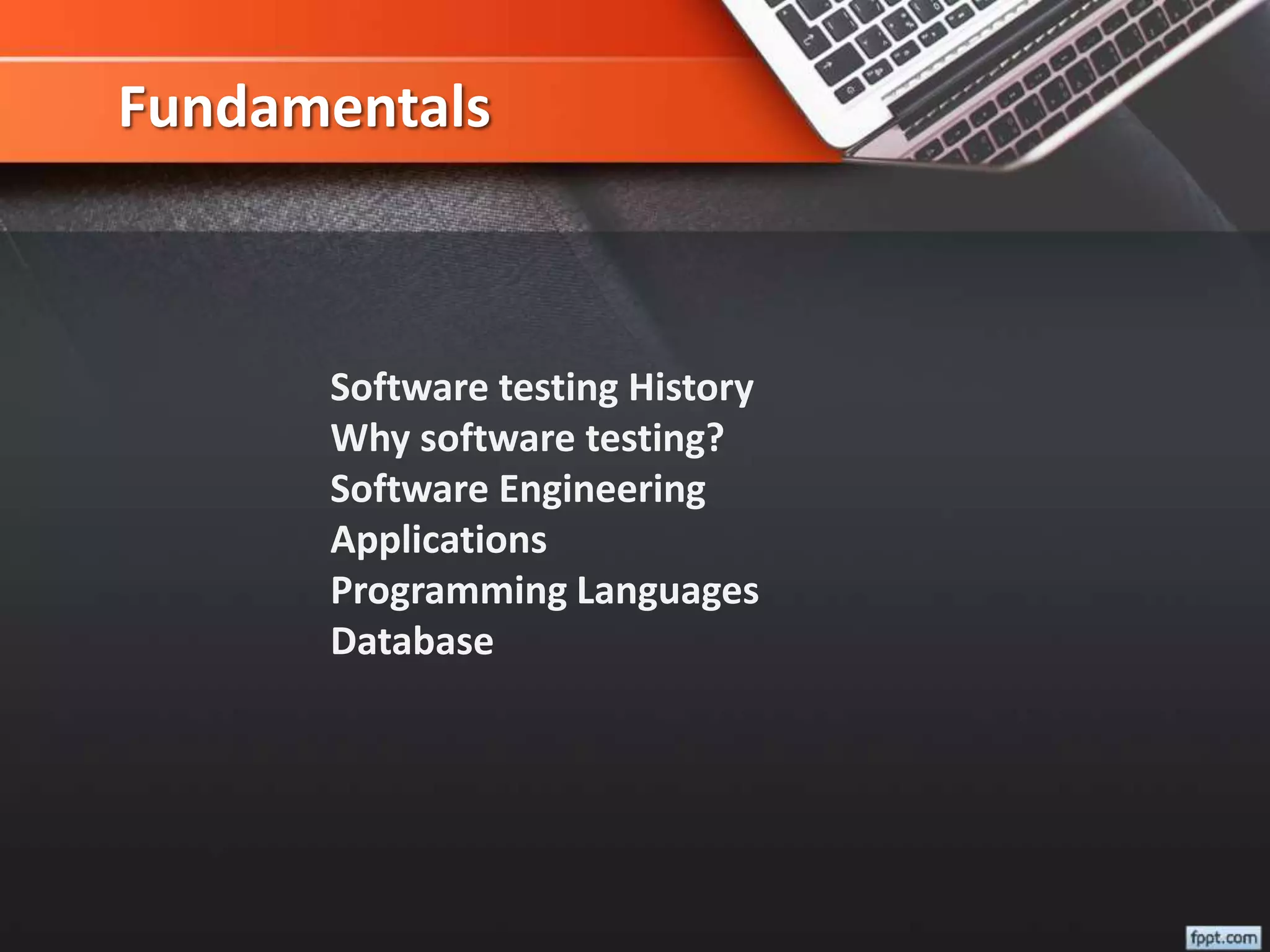 Fundamentals

Software testing History
Why software testing?
Software Engineering
Applications
Programming Languages
Database

fppt.com